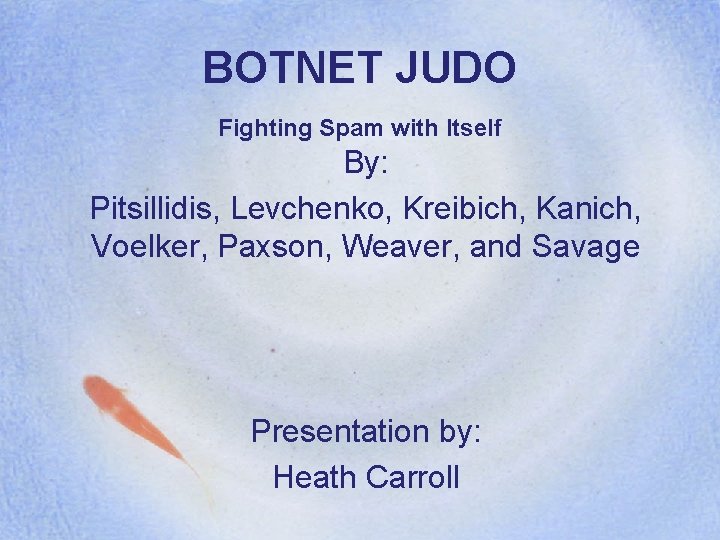 BOTNET JUDO

Fighting Spam with Itself

By:

Pitsillidis, Levchenko, Kreibich, Kanich, Voelker, Paxson, Weaver, and Savage

Presentation by:

Heath Carroll